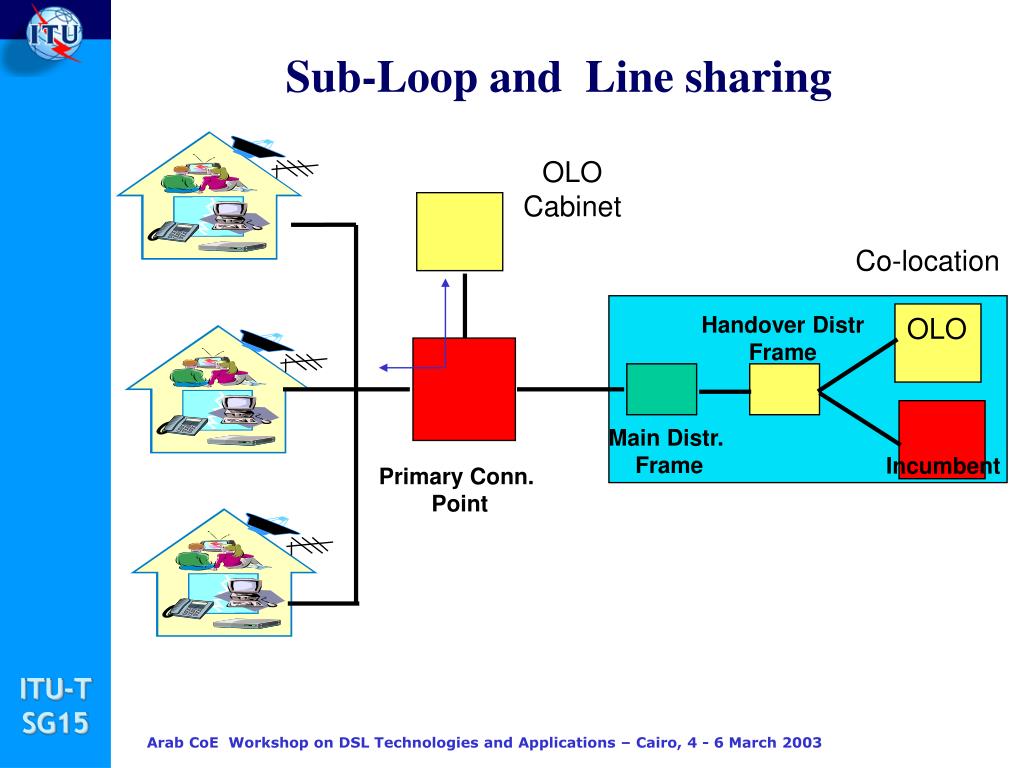 ITU

Sub-Loop and Line sharing

OLO Cabinet

Co-location

Handover Distr Frame

OLO

Main Distr. Frame

Incumbent

Primary Conn. Point

ITU-T SG15

Arab CoE Workshop on DSL Technologies and Applications – Cairo, 4 - 6 March 2003